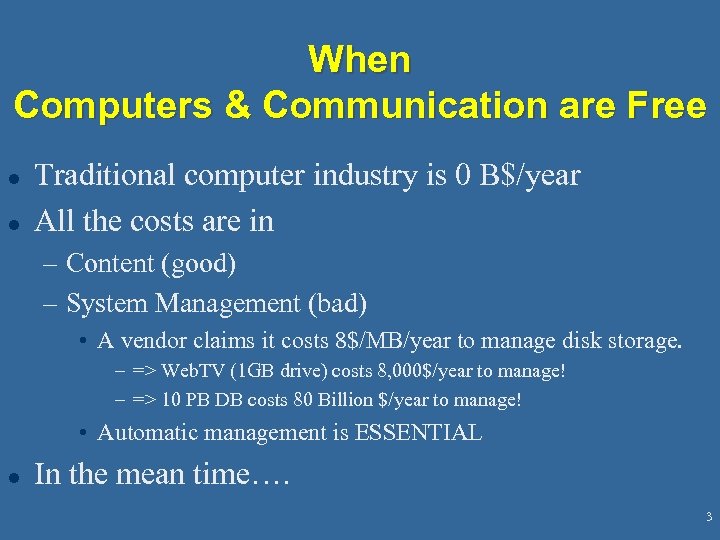 When
Computers & Communication are Free

- Traditional computer industry is 0 B$/year
- All the costs are in
  – Content (good)
  – System Management (bad)
    • A vendor claims it costs 8$/MB/year to manage disk storage.
      – => WebTV (1GB drive) costs 8,000$/year to manage!
      – => 10 PB DB costs 80 Billion $/year to manage!
    • Automatic management is ESSENTIAL
- In the mean time….

3